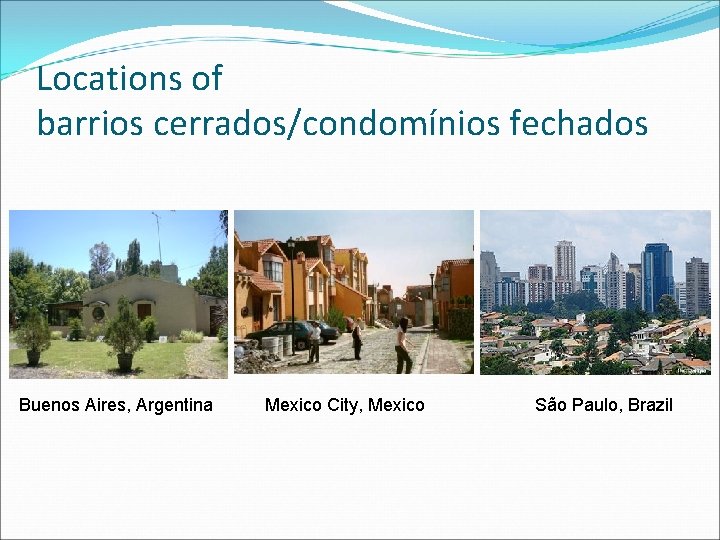 Locations of
barrios cerrados/condomínios fechados

Buenos Aires, Argentina

Mexico City, Mexico

São Paulo, Brazil